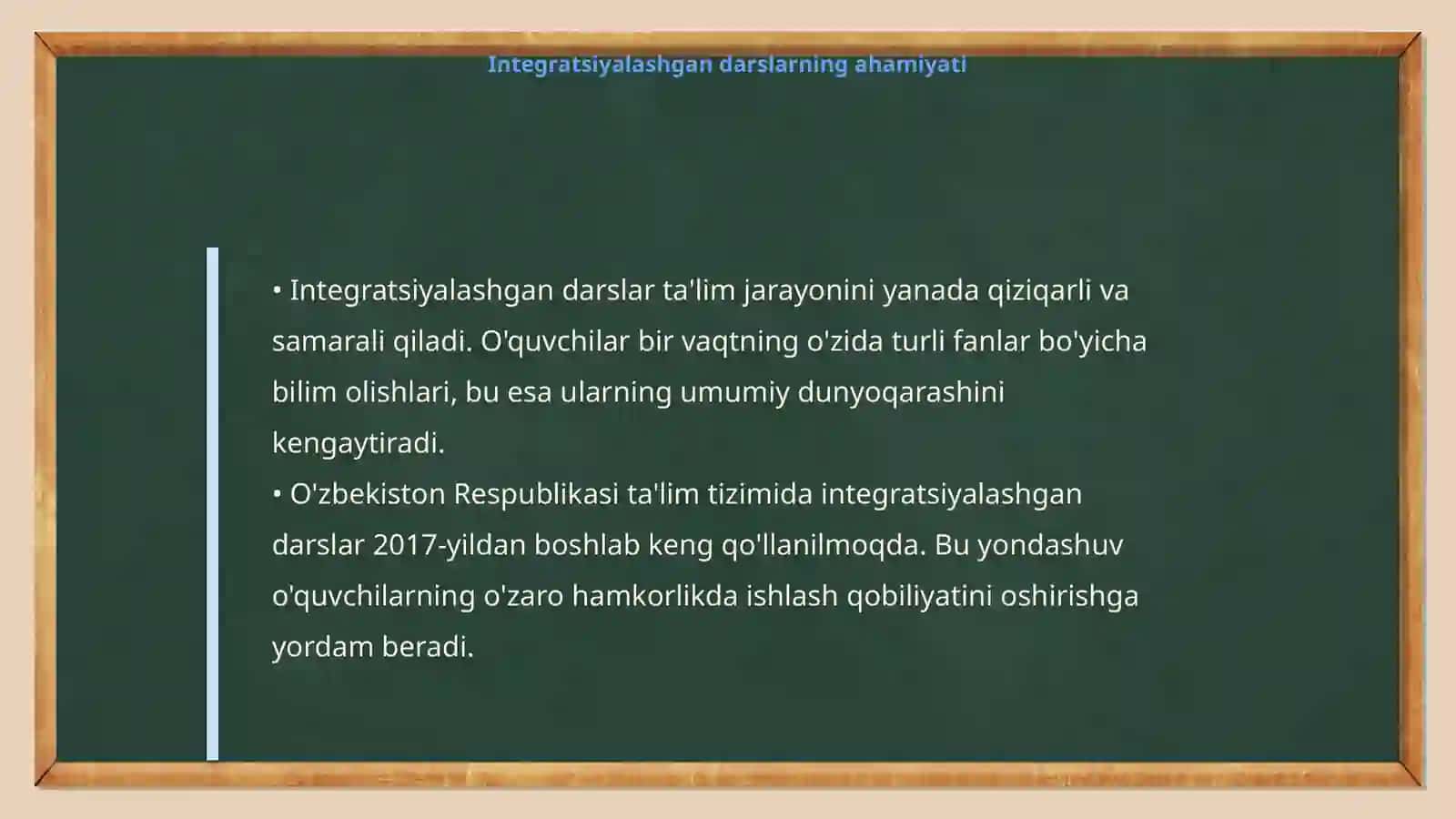 Integratsiyalashgan darslarning ahamiyati

• Integratsiyalashgan darslar ta'lim jarayonini yanada qiziqarli va samarali qiladi. O'quvchilar bir vaqtning o'zida turli fanlar bo'yicha bilim olishlari, bu esa ularning umumiy dunyoqarashini kengaytiradi.
• O'zbekiston Respublikasi ta'lim tizimida integratsiyalashgan darslar 2017-yildan boshlab keng qo'llanilmoqda. Bu yondashuv o'quvchilarning o'zaro hamkorlikda ishlash qobiliyatini oshirishga yordam beradi.